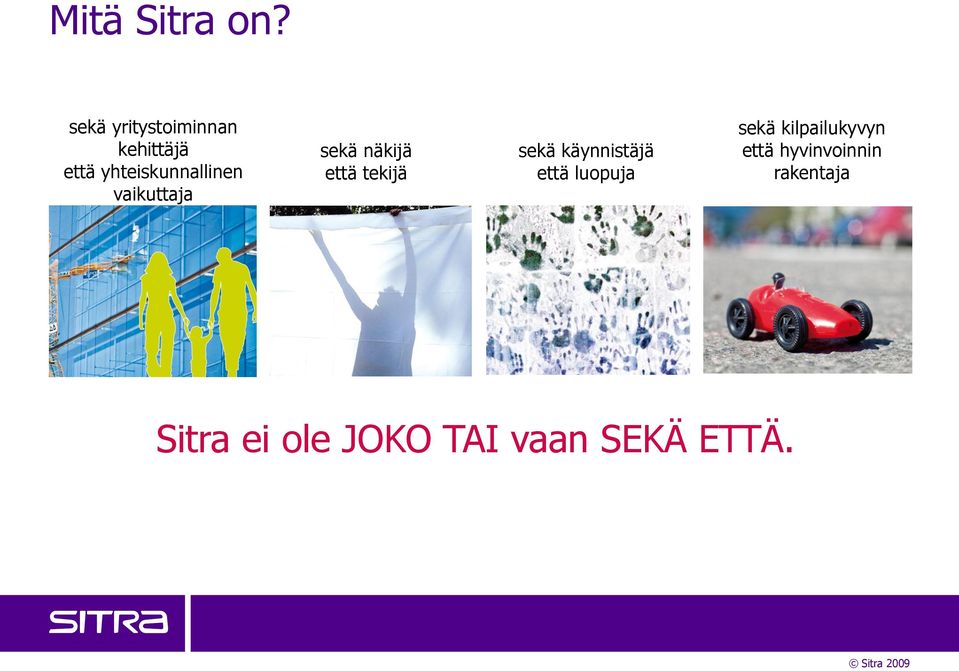 Mitä Sitra on?

sekä yritystoiminnan kehittäjä että yhteiskunnallinen vaikuttaja

sekä näkijä että tekijä

sekä käynnistäjä että luopuja

sekä kilpailukyvyn että hyvinvoinnin rakentaja

Sitra ei ole JOKO TAI vaan SEKÄ ETTÄ.

SITRA

© Sitra 2009